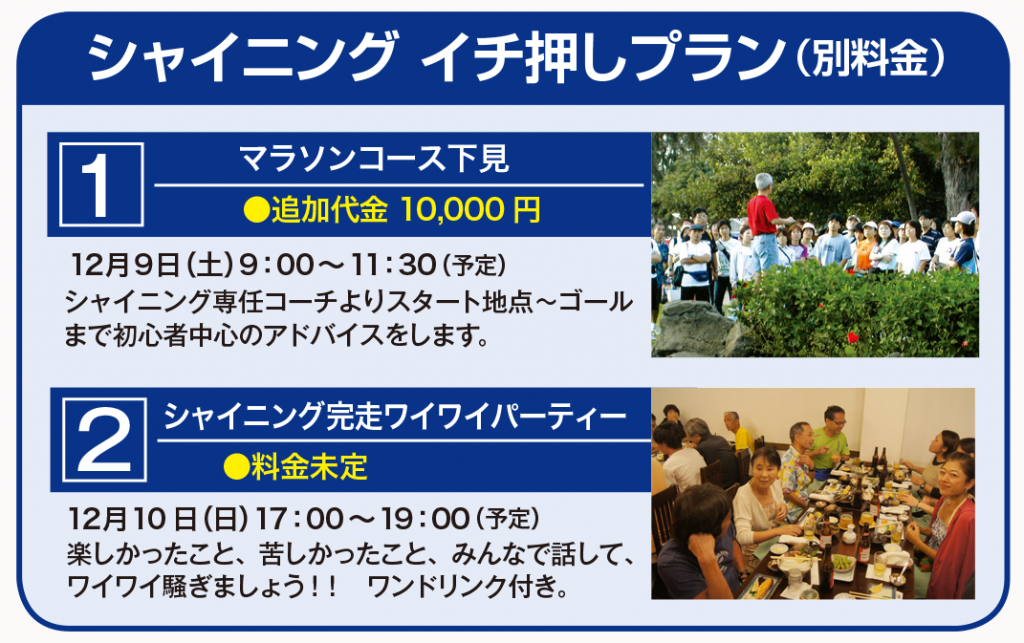 シャイニング イチ押しプラン（別料金）

1

マラソンコース下見

●追加代金 10,000 円

12月9日（土）9：00～11：30（予定）
シャイニング専任コーチよりスタート地点～ゴールまで初心者中心のアドバイスをします。

2

シャイニング完走ワイワイパーティー

●料金未定

12月10日（日）17：00～19：00（予定）
楽しかったこと、苦しかったこと、みんなで話して、ワイワイ騒ぎましょう！！　ワンドリンク付き。